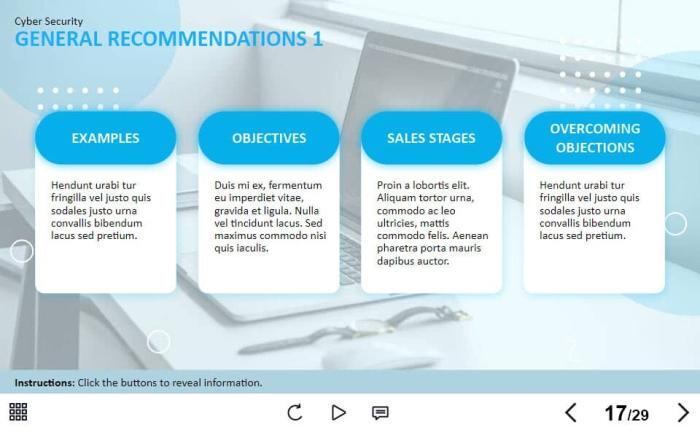 Cyber Security
GENERAL RECOMMENDATIONS 1

EXAMPLES

Hendunt urabi tur fringilla vel justo quis sodales justo urna convallis bibendum lacus sed pretium.

OBJECTIVES

Duis mi ex, fermentum eu imperdiet vitae, gravida et ligula. Nulla vel tincidunt lacus. Sed maximus commodo nisi quis iaculis.

SALES STAGES

Proin a lobortis elit. Aliquam tortor urna, commodo ac leo ultricies, mattis commodo felis. Aenean pharetra porta mauris dapibus auctor.

OVERCOMING OBJECTIONS

Hendunt urabi tur fringilla vel justo quis sodales justo urna convallis bibendum lacus sed pretium.

Instructions: Click the buttons to reveal information.

17/29